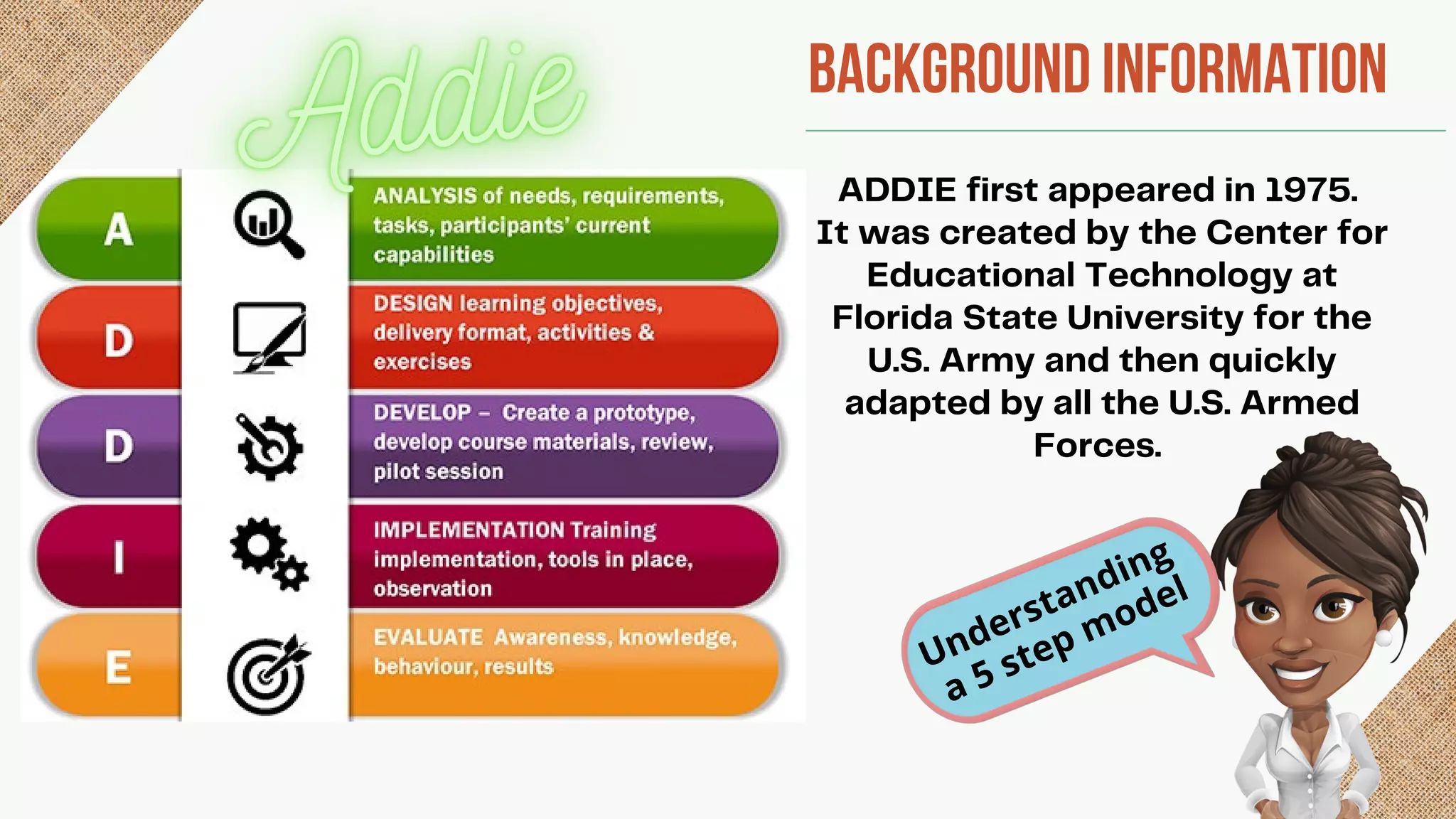 Addie

A
ANALYSIS of needs, requirements, tasks, participants' current capabilities

D
DESIGN learning objectives, delivery format, activities & exercises

D
DEVELOP – Create a prototype, develop course materials, review, pilot session

I
IMPLEMENTATION Training implementation, tools in place, observation

E
EVALUATE Awareness, knowledge, behaviour, results

BACKGROUND INFORMATION

ADDIE first appeared in 1975. It was created by the Center for Educational Technology at Florida State University for the U.S. Army and then quickly adapted by all the U.S. Armed Forces.

Understanding a 5 step model